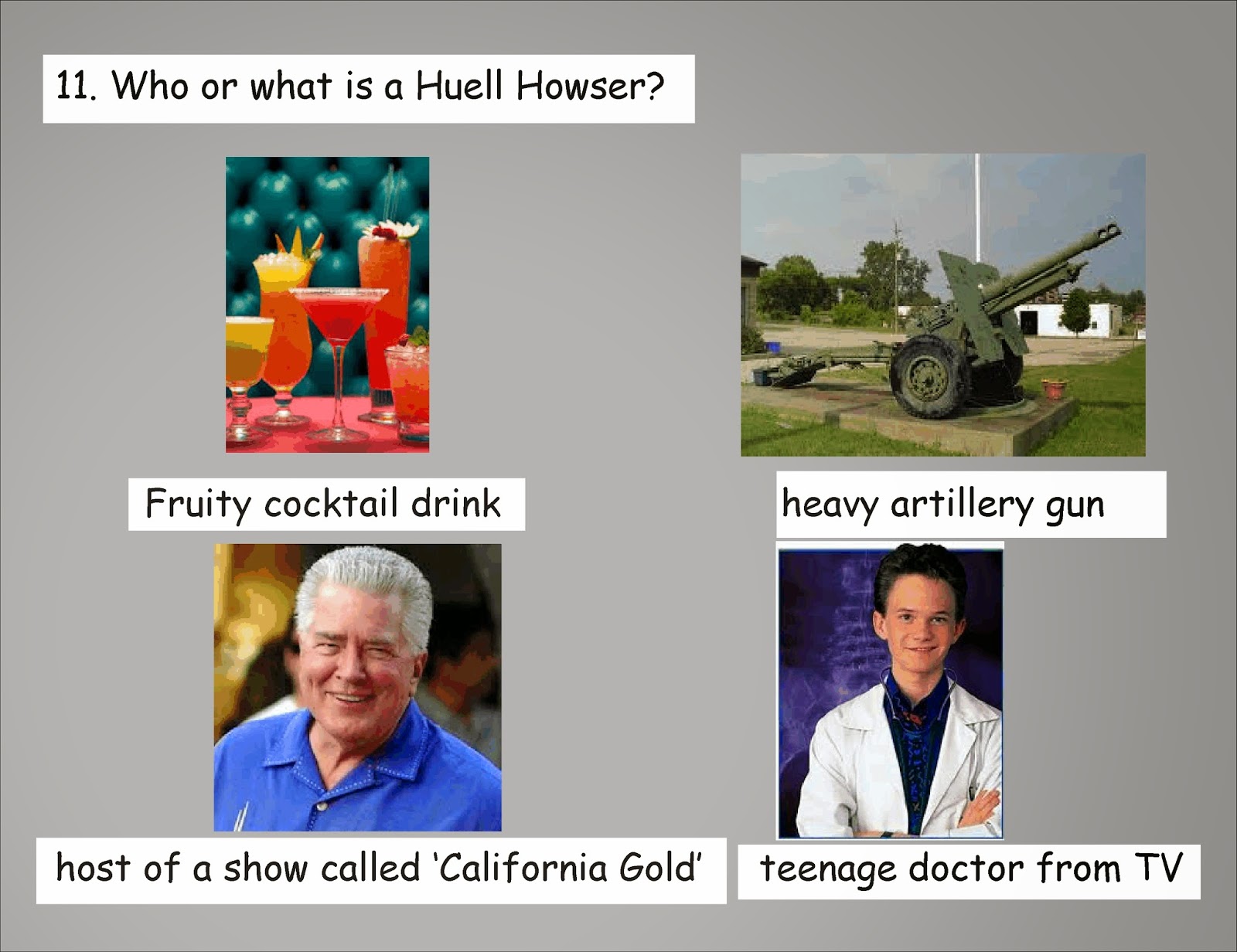 11. Who or what is a Huell Howser?

Fruity cocktail drink

heavy artillery gun

host of a show called 'California Gold'

teenage doctor from TV